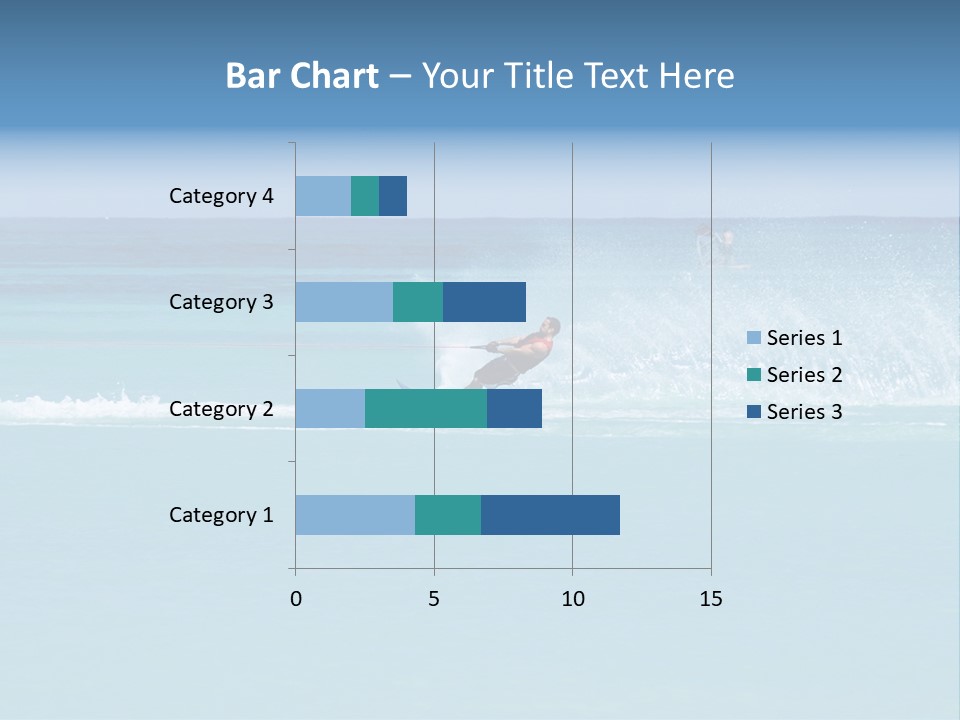 Bar Chart – Your Title Text Here

Category 4
Category 3
Category 2
Category 1

0
5
10
15

Series 1
Series 2
Series 3